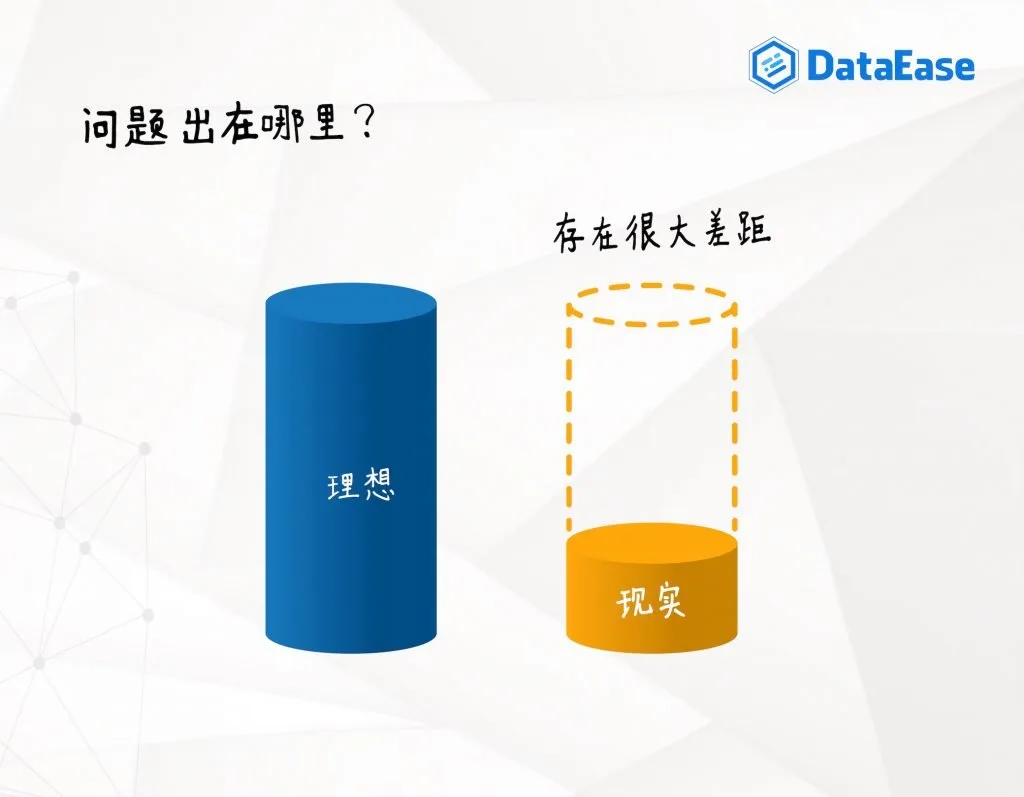 DataEase

问题出在哪里？

存在很大差距

理想

现实